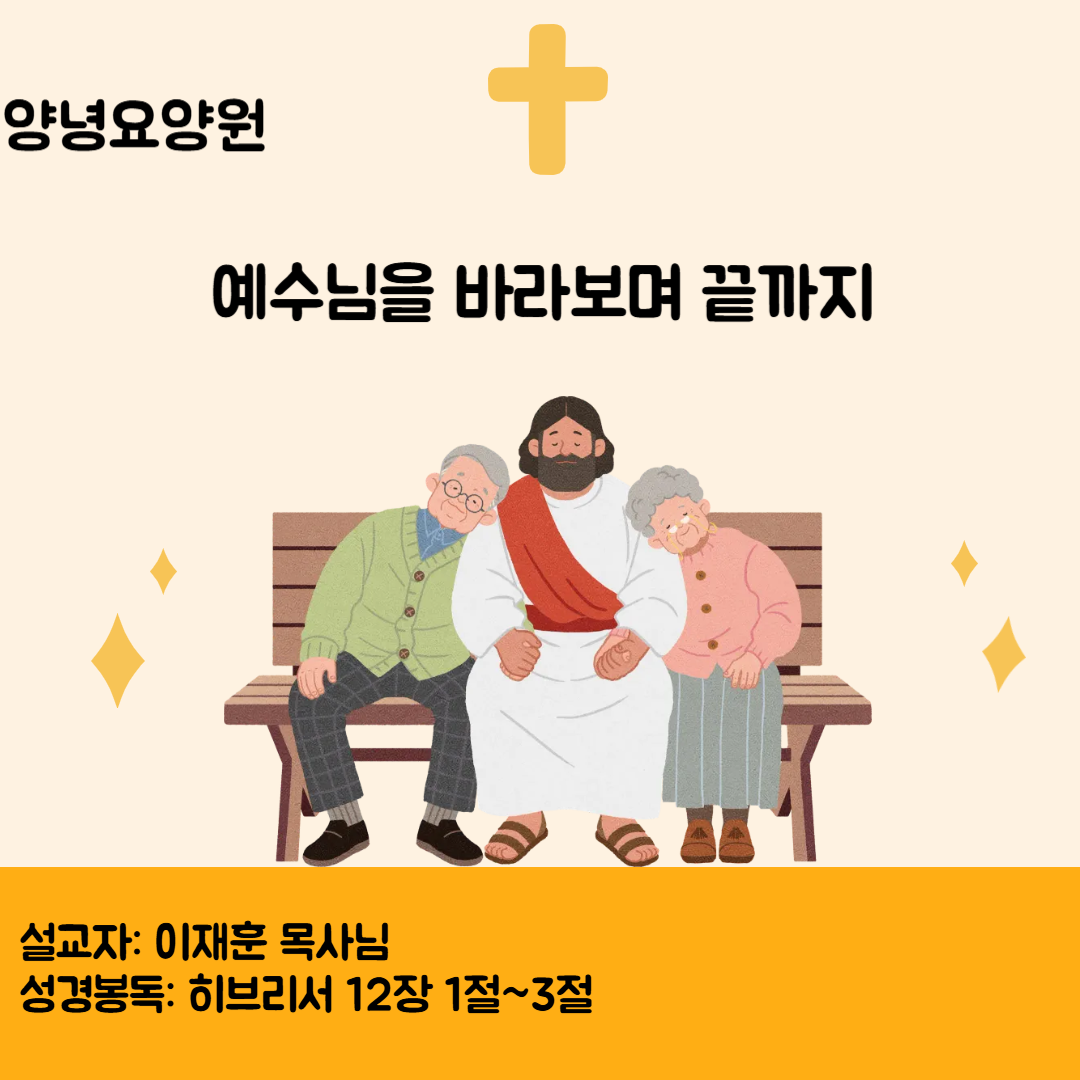 양녕요양원

예수님을 바라보며 끝까지

설교자: 이재훈 목사님
성경봉독: 히브리서 12장 1절~3절